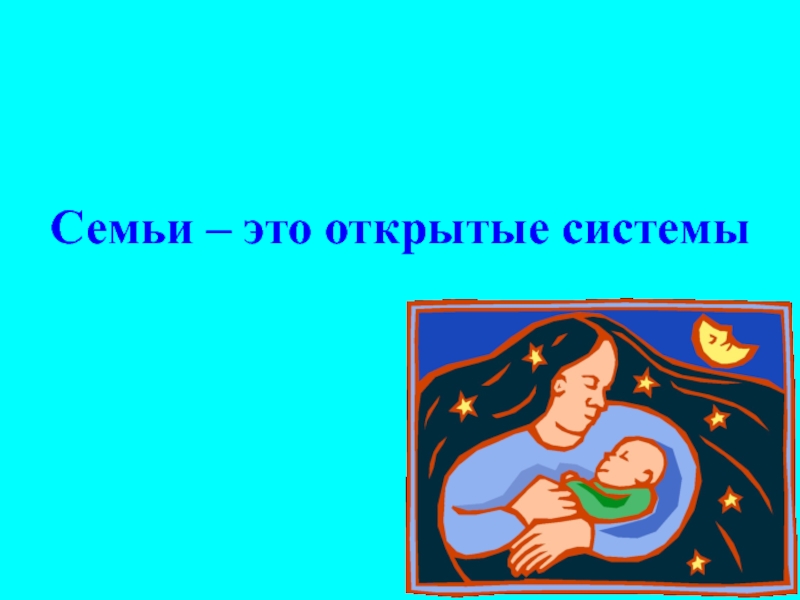 Семьи – это открытые системы